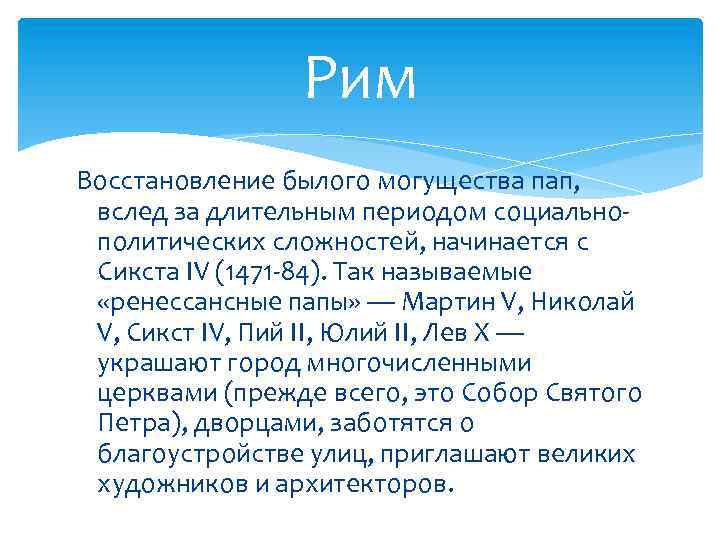 Рим

Восстановление былого могущества пап, вслед за длительным периодом социально-политических сложностей, начинается с Сикста IV (1471-84). Так называемые «ренессансные папы» — Мартин V, Николай V, Сикст IV, Пий II, Юлий II, Лев X — украшают город многочисленными церквами (прежде всего, это Собор Святого Петра), дворцами, заботятся о благоустройстве улиц, приглашают великих художников и архитекторов.